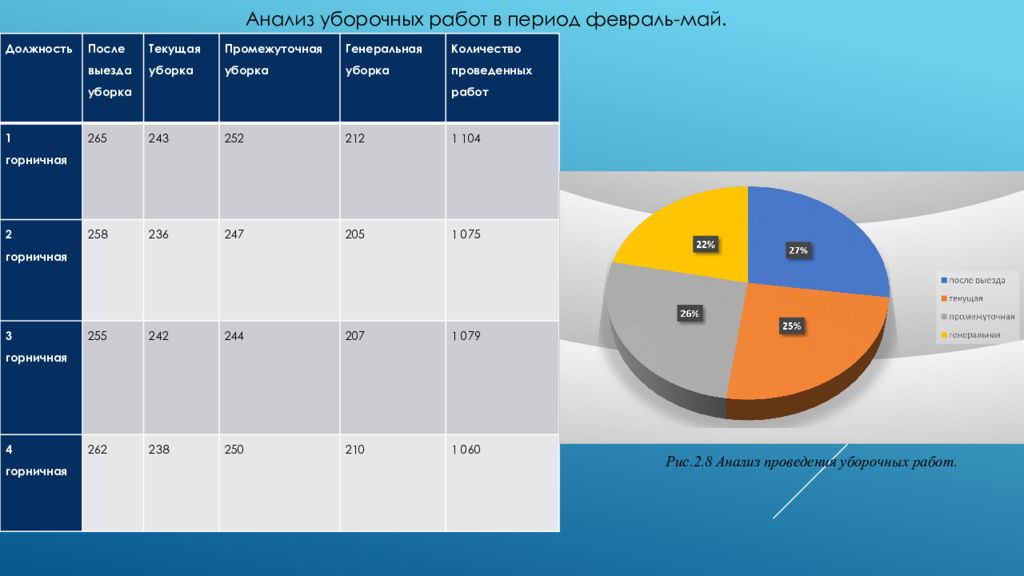 Анализ уборочных работ в период февраль-май.

| Должность | После выезда уборка | Текущая уборка | Промежуточная уборка | Генеральная уборка | Количество проведенных работ |
|---|---|---|---|---|---|
| 1 горничная | 265 | 243 | 252 | 212 | 1 104 |
| 2 горничная | 258 | 236 | 247 | 205 | 1 075 |
| 3 горничная | 255 | 242 | 244 | 207 | 1 079 |
| 4 горничная | 262 | 238 | 250 | 210 | 1 060 |

22%
27%
26%
25%

после выезда
текущая
промежуточная
генеральная

Рис.2.8 Анализ проведения уборочных работ.